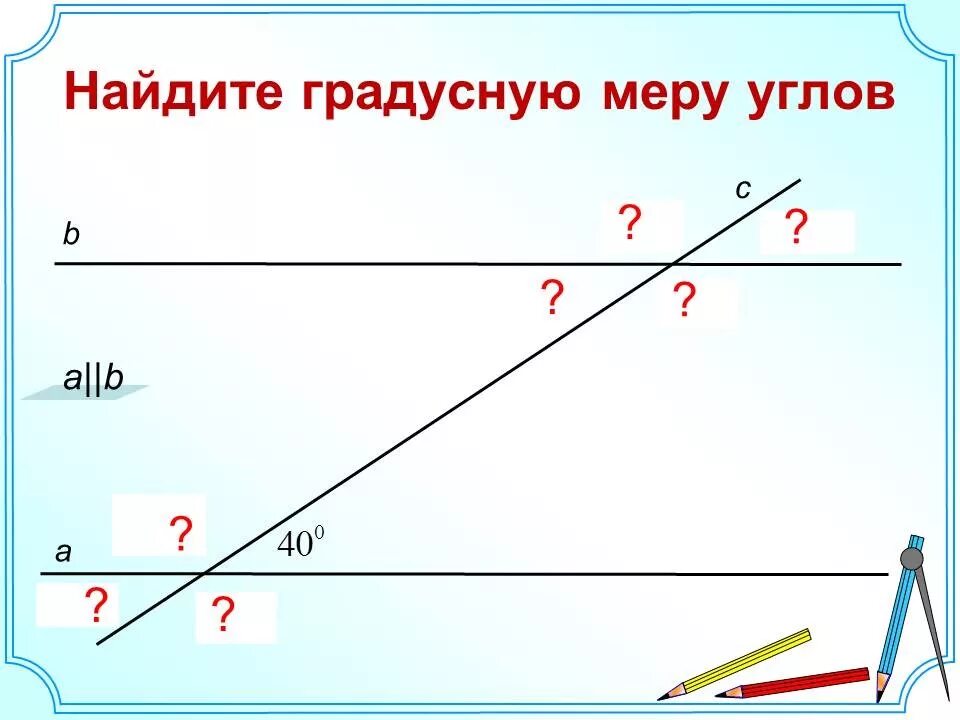 Найдите градусную меру углов

c

b

?

?

?

?

a||b

?

$40^0$

a

?

?